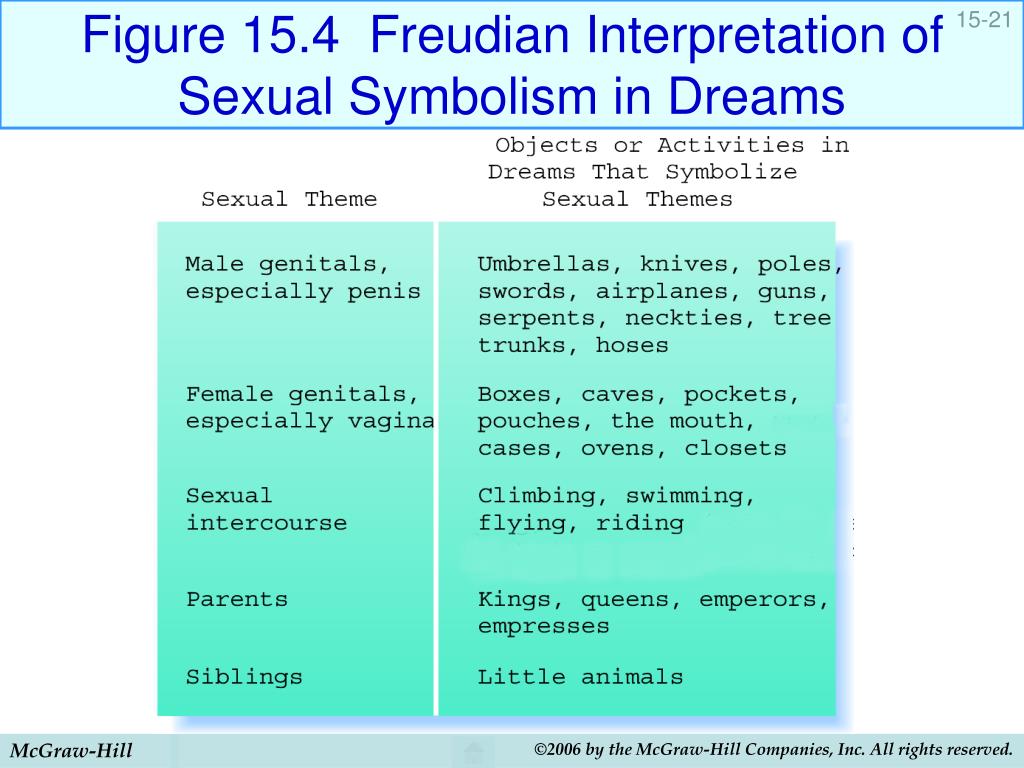 Figure 15.4 Freudian Interpretation of Sexual Symbolism in Dreams

15-21

| Sexual Theme | Objects or Activities in Dreams That Symbolize Sexual Themes |
|---|---|
| Male genitals, especially penis | Umbrellas, knives, poles, swords, airplanes, guns, serpents, neckties, tree trunks, hoses |
| Female genitals, especially vagina | Boxes, caves, pockets, pouches, the mouth, cases, ovens, closets |
| Sexual intercourse | Climbing, swimming, flying, riding |
| Parents | Kings, queens, emperors, empresses |
| Siblings | Little animals |

McGraw-Hill

©2006 by the McGraw-Hill Companies, Inc. All rights reserved.